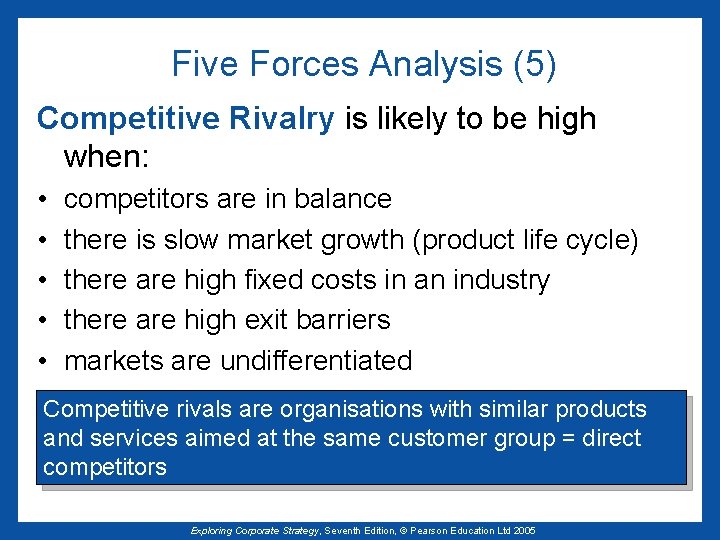 Five Forces Analysis (5)

Competitive Rivalry is likely to be high when:

• competitors are in balance
• there is slow market growth (product life cycle)
• there are high fixed costs in an industry
• there are high exit barriers
• markets are undifferentiated

Competitive rivals are organisations with similar products and services aimed at the same customer group = direct competitors

Exploring Corporate Strategy, Seventh Edition, © Pearson Education Ltd 2005